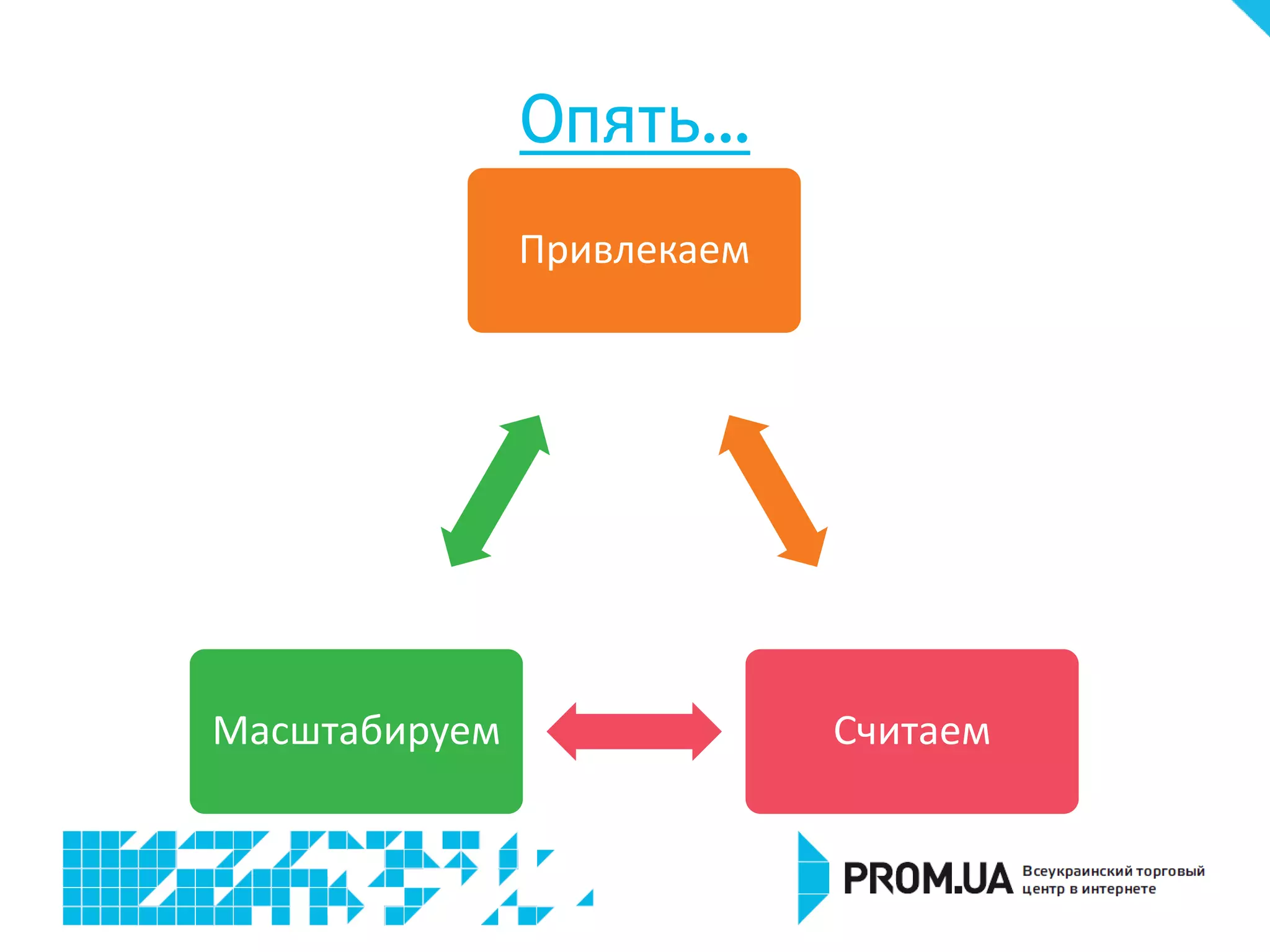 Опять…

Привлекаем

Масштабируем

Считаем

PROM.UA Всеукраинский торговый центр в интернете